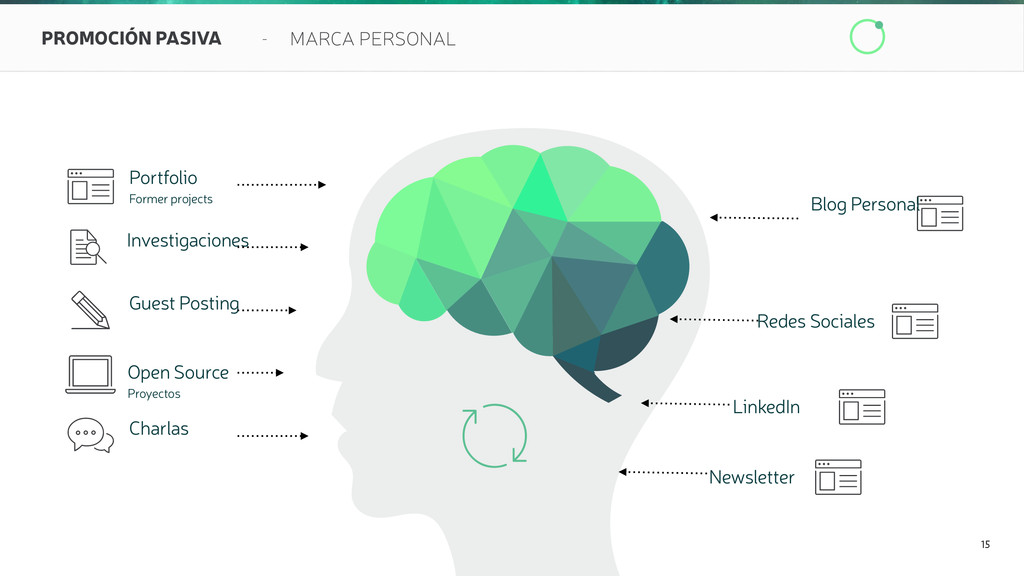 PROMOCIÓN PASIVA - MARCA PERSONAL

Portfolio
Former projects

Investigaciones

Guest Posting

Open Source
Proyectos

Charlas

Blog Personal

Redes Sociales

LinkedIn

Newsletter

15